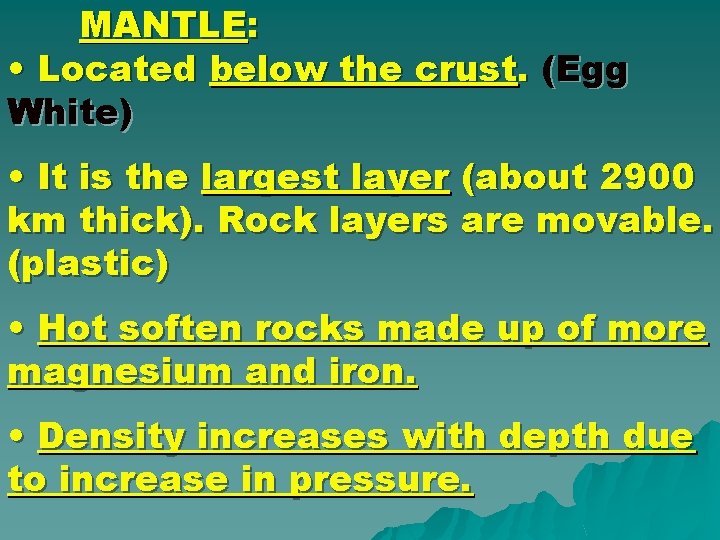 MANTLE:

• Located below the crust. (Egg White)

• It is the largest layer (about 2900 km thick). Rock layers are movable. (plastic)

• Hot soften rocks made up of more magnesium and iron.

• Density increases with depth due to increase in pressure.